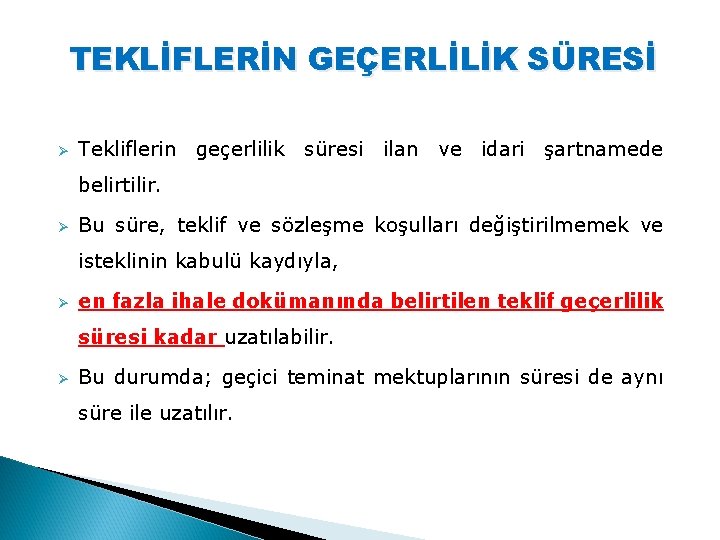 TEKLİFLERİN GEÇERLİLİK SÜRESİ

➢ Tekliflerin geçerlilik süresi ilan ve idari şartnamede belirtilir.

➢ Bu süre, teklif ve sözleşme koşulları değiştirilmemek ve isteklinin kabulü kaydıyla,

➢ en fazla ihale dokümanında belirtilen teklif geçerlilik süresi kadar uzatılabilir.

➢ Bu durumda; geçici teminat mektuplarının süresi de aynı süre ile uzatılır.